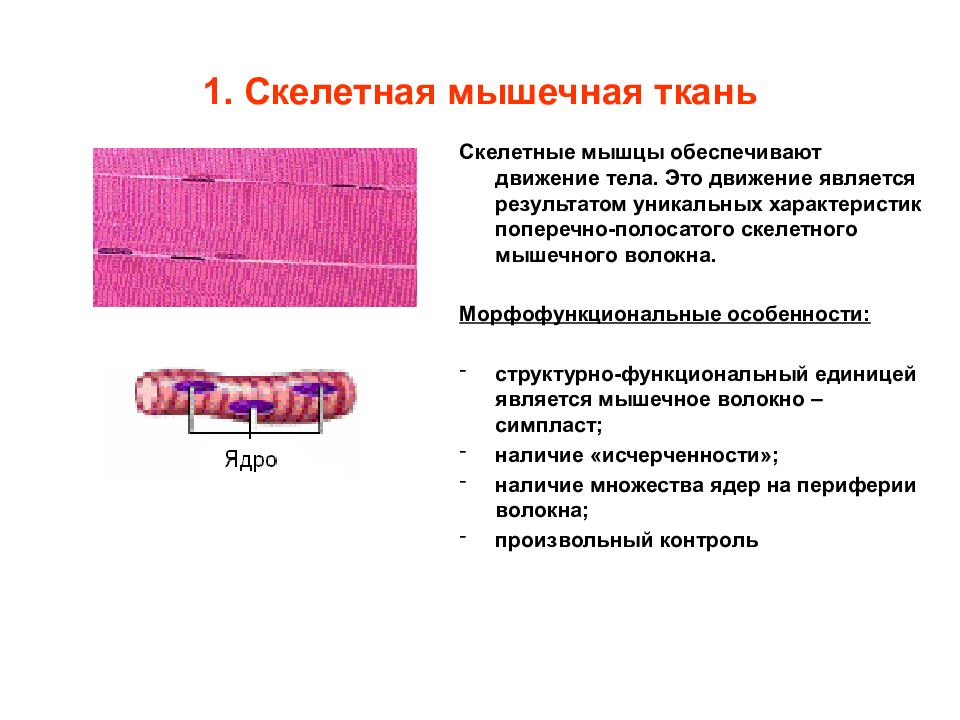 1. Скелетная мышечная ткань

Ядро

Скелетные мышцы обеспечивают движение тела. Это движение является результатом уникальных характеристик поперечно-полосатого скелетного мышечного волокна.

Морфофункциональные особенности:

- структурно-функциональный единицей является мышечное волокно – симпласт;
- наличие «исчерченности»;
- наличие множества ядер на периферии волокна;
- произвольный контроль